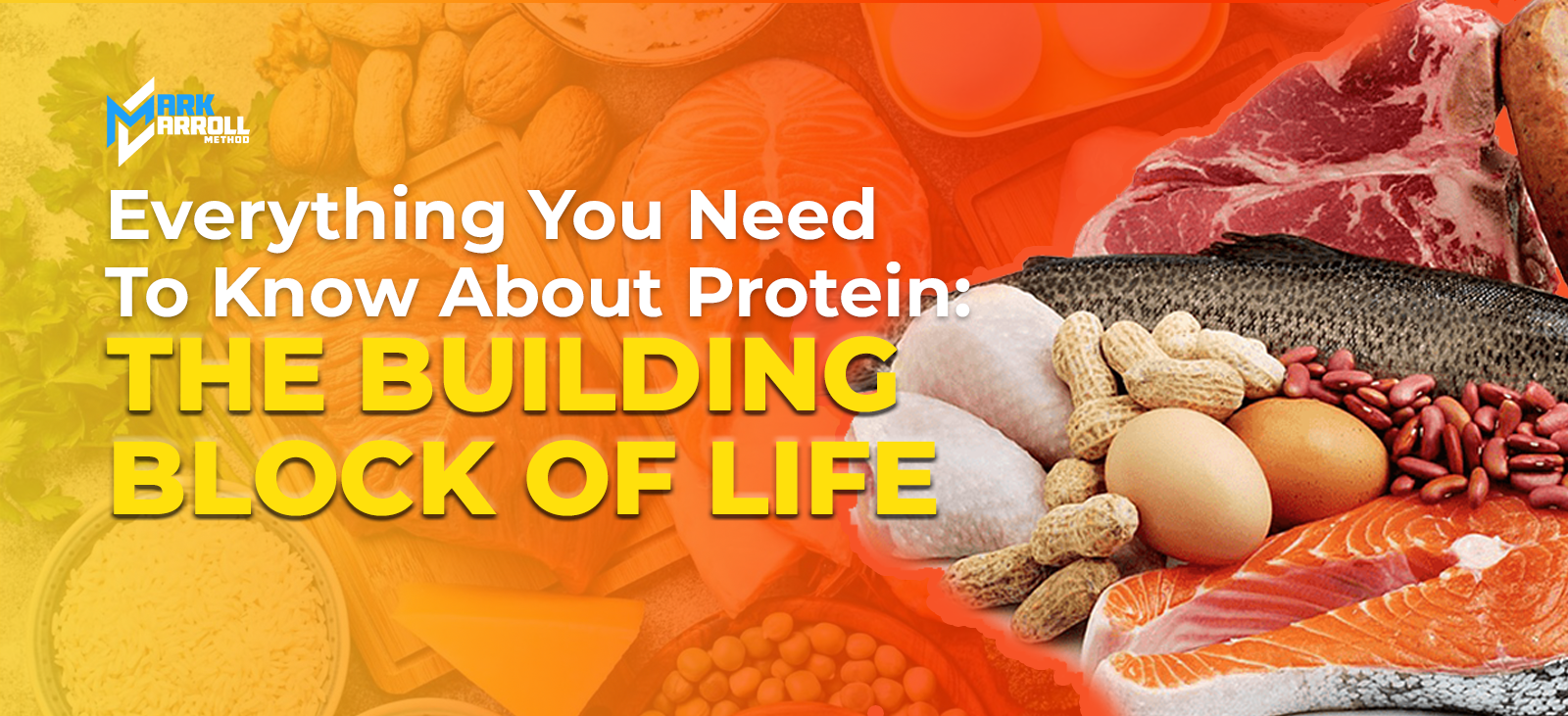 MARK CARROLL METHOD

Everything You Need To Know About Protein: THE BUILDING BLOCK OF LIFE